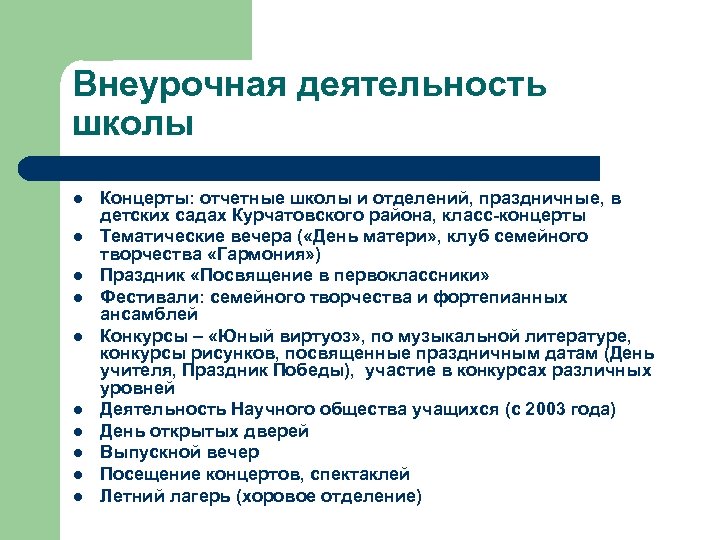 Внеурочная деятельность школы

- Концерты: отчетные школы и отделений, праздничные, в детских садах Курчатовского района, класс-концерты
- Тематические вечера («День матери», клуб семейного творчества «Гармония»)
- Праздник «Посвящение в первоклассники»
- Фестивали: семейного творчества и фортепианных ансамблей
- Конкурсы – «Юный виртуоз», по музыкальной литературе, конкурсы рисунков, посвященные праздничным датам (День учителя, Праздник Победы), участие в конкурсах различных уровней
- Деятельность Научного общества учащихся (с 2003 года)
- День открытых дверей
- Выпускной вечер
- Посещение концертов, спектаклей
- Летний лагерь (хоровое отделение)